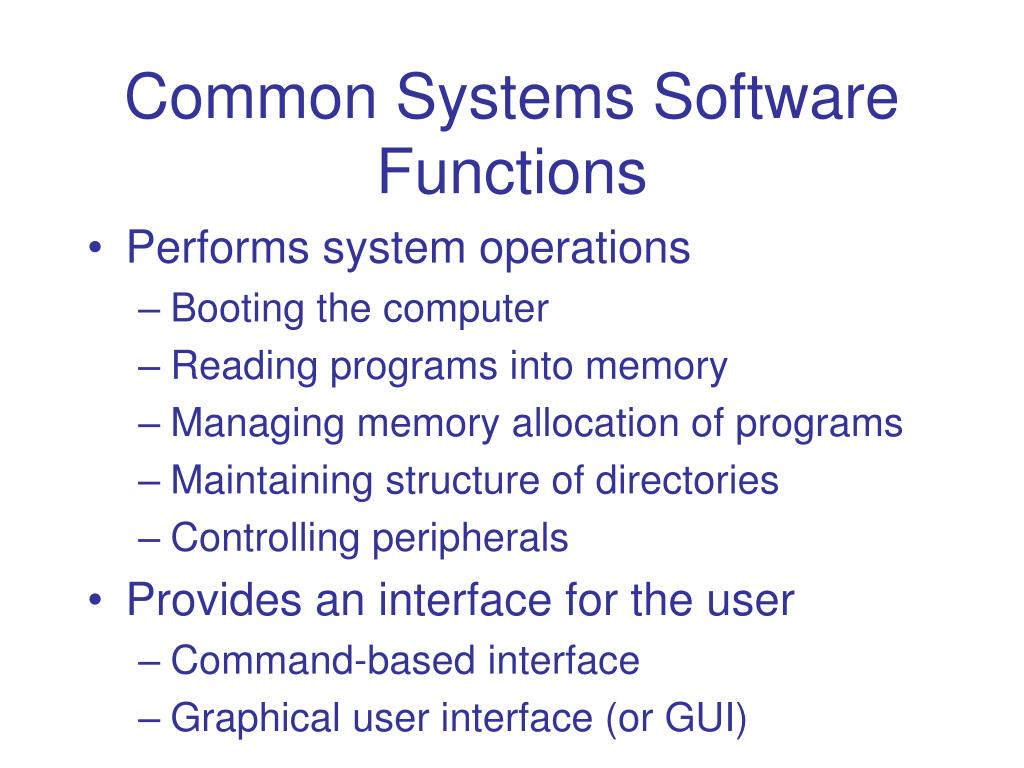 Common Systems Software Functions

• Performs system operations
– Booting the computer
– Reading programs into memory
– Managing memory allocation of programs
– Maintaining structure of directories
– Controlling peripherals
• Provides an interface for the user
– Command-based interface
– Graphical user interface (or GUI)